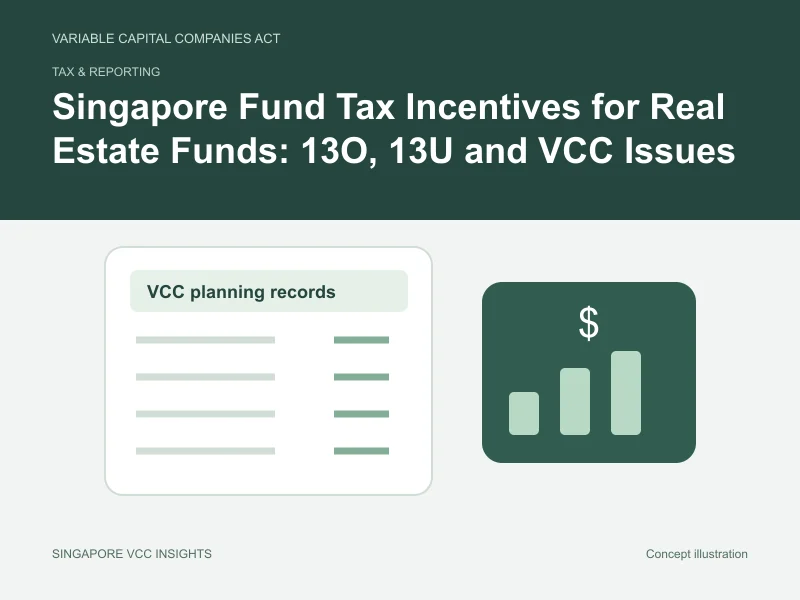 VARIABLE CAPITAL COMPANIES ACT

TAX & REPORTING

Singapore Fund Tax Incentives for Real Estate Funds: 13O, 13U and VCC Issues

VCC planning records

$

SINGAPORE VCC INSIGHTS

Concept illustration